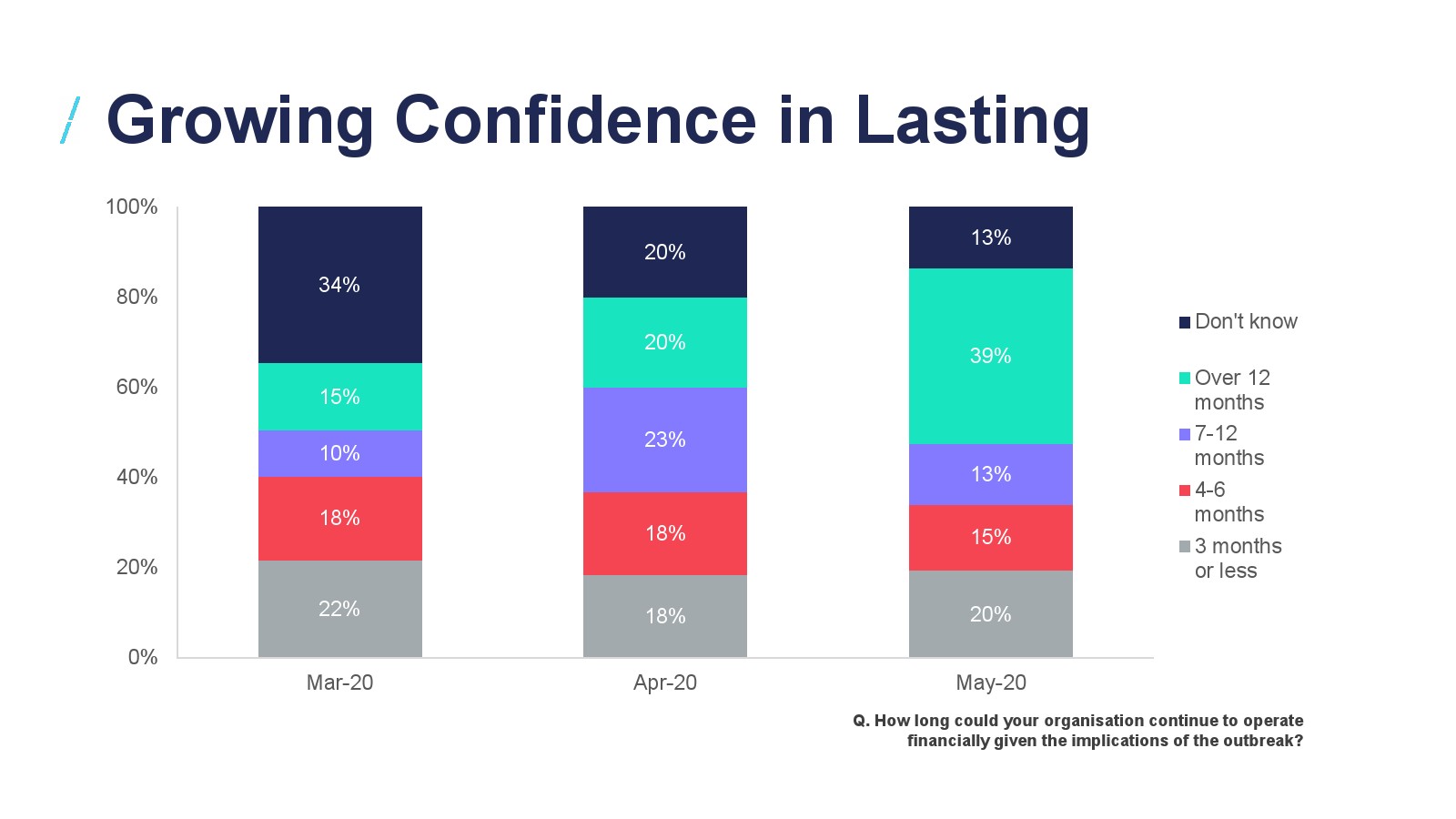 / Growing Confidence in Lasting

100%
80%
60%
40%
20%
0%

34%
15%
10%
18%
22%

20%
20%
23%
18%
18%

13%
39%
13%
15%
20%

Mar-20
Apr-20
May-20

Don't know
Over 12 months
7-12 months
4-6 months
3 months or less

Q. How long could your organisation continue to operate financially given the implications of the outbreak?